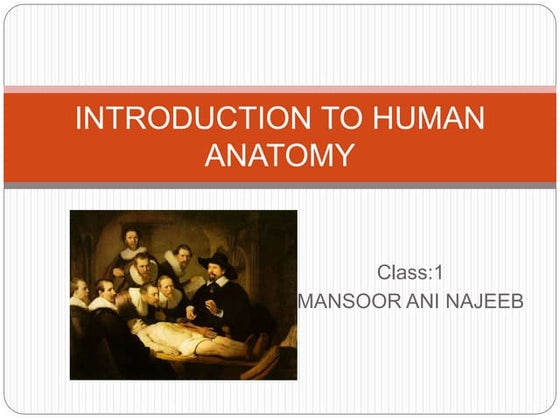 INTRODUCTION TO HUMAN ANATOMY

Class:1
MANSOOR ANI NAJEEB